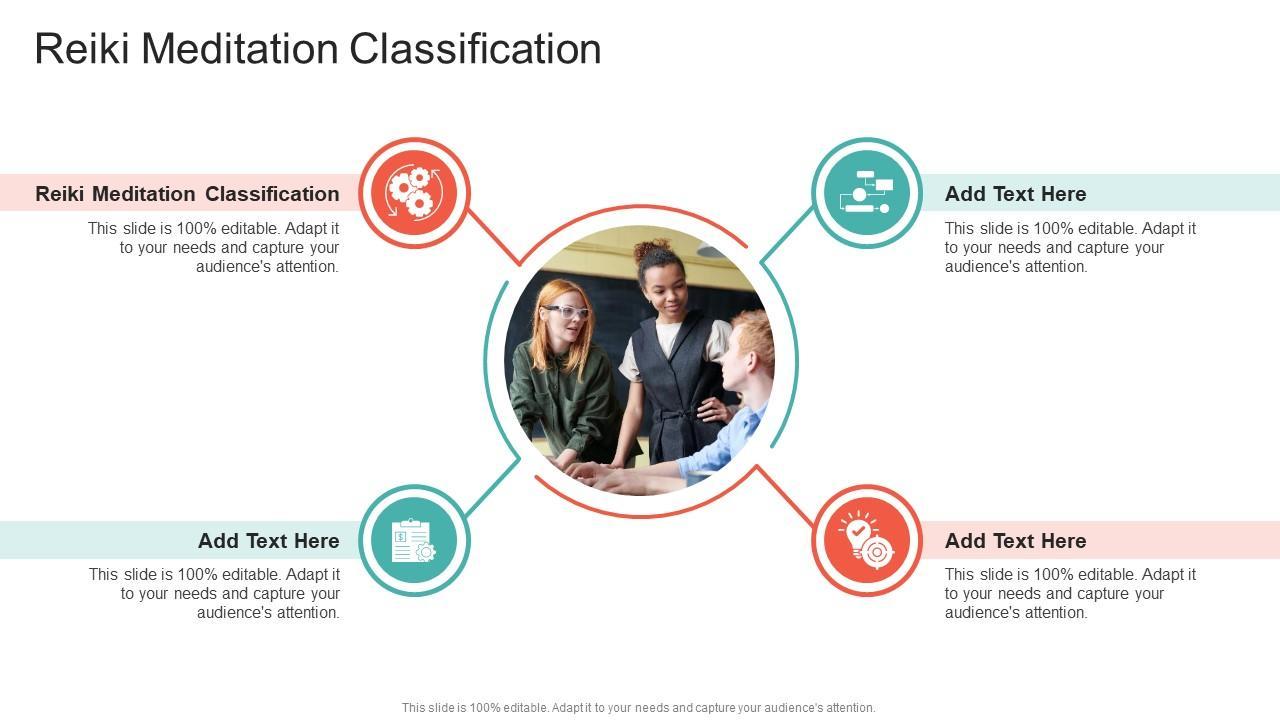 Reiki Meditation Classification

Reiki Meditation Classification

This slide is 100% editable. Adapt it to your needs and capture your audience's attention.

Add Text Here

This slide is 100% editable. Adapt it to your needs and capture your audience's attention.

Add Text Here

This slide is 100% editable. Adapt it to your needs and capture your audience's attention.

Add Text Here

This slide is 100% editable. Adapt it to your needs and capture your audience's attention.

This slide is 100% editable. Adapt it to your needs and capture your audience's attention.